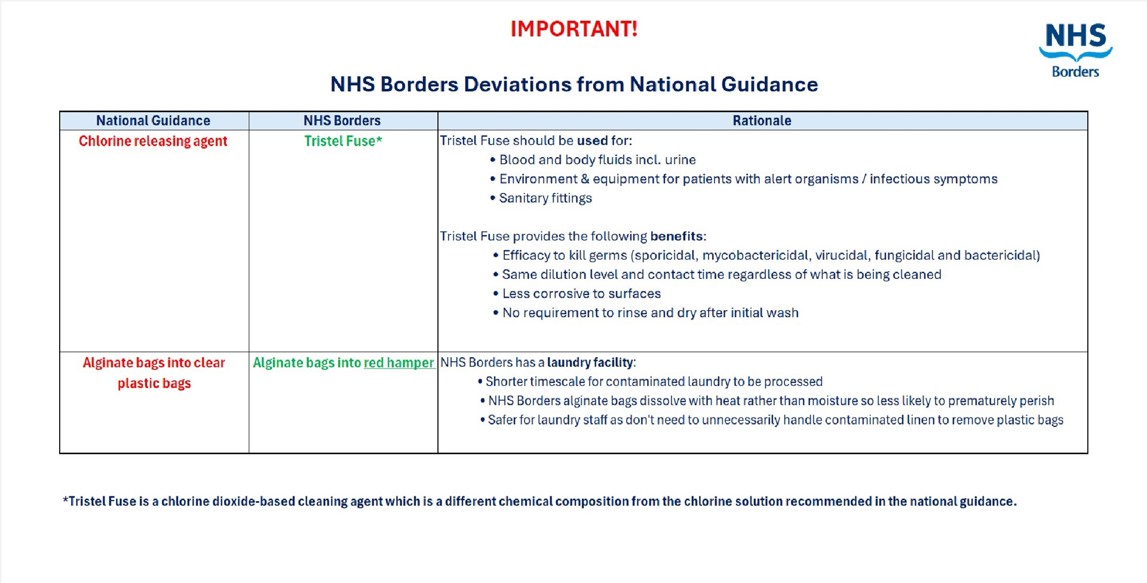 IMPORTANT!

NHS
Borders

NHS Borders Deviations from National Guidance

| National Guidance | NHS Borders | Rationale |
|---|---|---|
| Chlorine releasing agent | Tristel Fuse* | Tristel Fuse should be used for: • Blood and body fluids incl. urine • Environment & equipment for patients with alert organisms / infectious symptoms • Sanitary fittings Tristel Fuse provides the following benefits: • Efficacy to kill germs (sporicidal, mycobactericidal, virucidal, fungicidal and bactericidal) • Same dilution level and contact time regardless of what is being cleaned • Less corrosive to surfaces • No requirement to rinse and dry after initial wash |
| Alginate bags into clear plastic bags | Alginate bags into red hamper | NHS Borders has a laundry facility: • Shorter timescale for contaminated laundry to be processed • NHS Borders alginate bags dissolve with heat rather than moisture so less likely to prematurely perish • Safer for laundry staff as don't need to unnecessarily handle contaminated linen to remove plastic bags |

*Tristel Fuse is a chlorine dioxide-based cleaning agent which is a different chemical composition from the chlorine solution recommended in the national guidance.